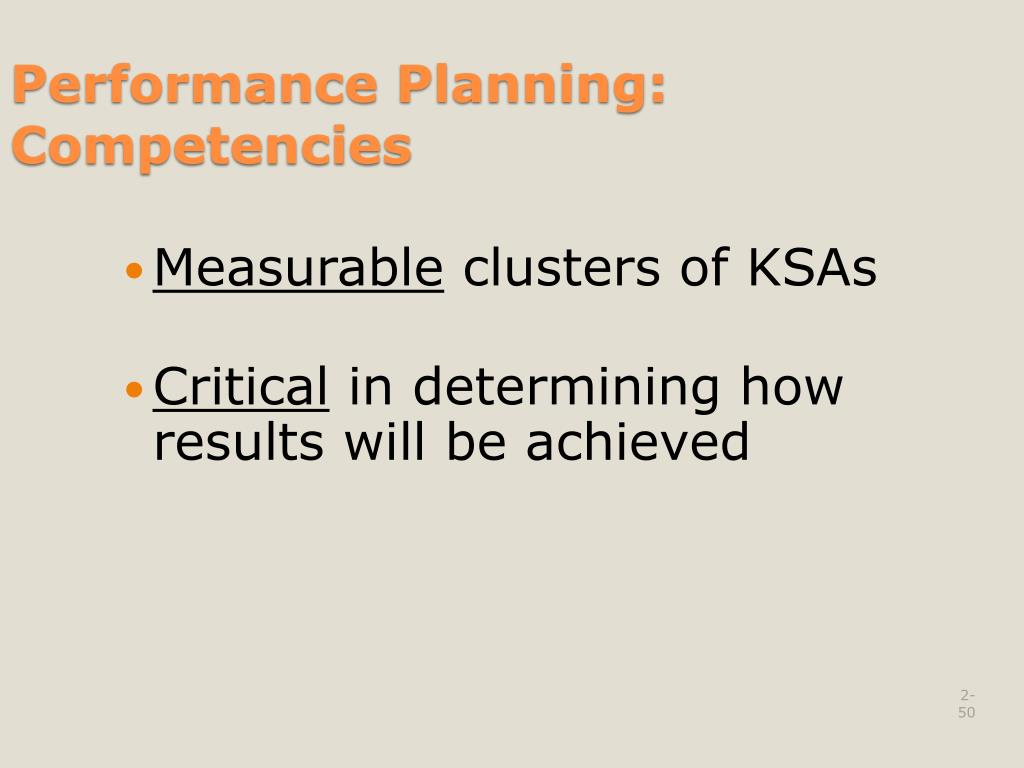 Performance Planning: Competencies

• Measurable clusters of KSAs

• Critical in determining how results will be achieved

2-50